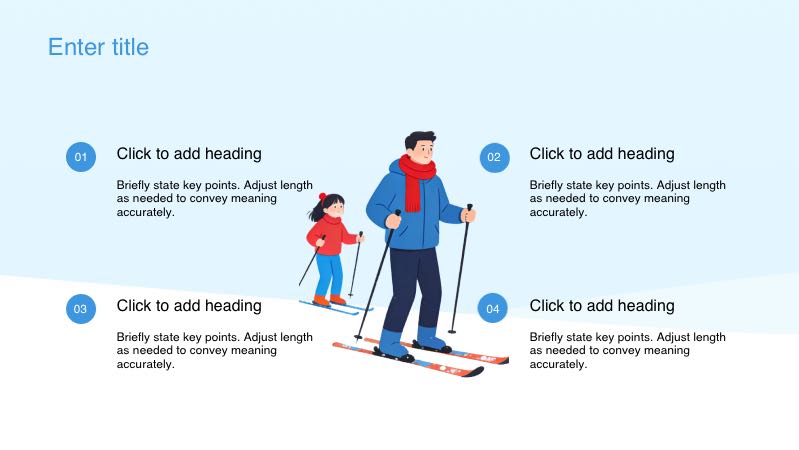 Enter title

01

Click to add heading

Briefly state key points. Adjust length as needed to convey meaning accurately.

02

Click to add heading

Briefly state key points. Adjust length as needed to convey meaning accurately.

03

Click to add heading

Briefly state key points. Adjust length as needed to convey meaning accurately.

04

Click to add heading

Briefly state key points. Adjust length as needed to convey meaning accurately.